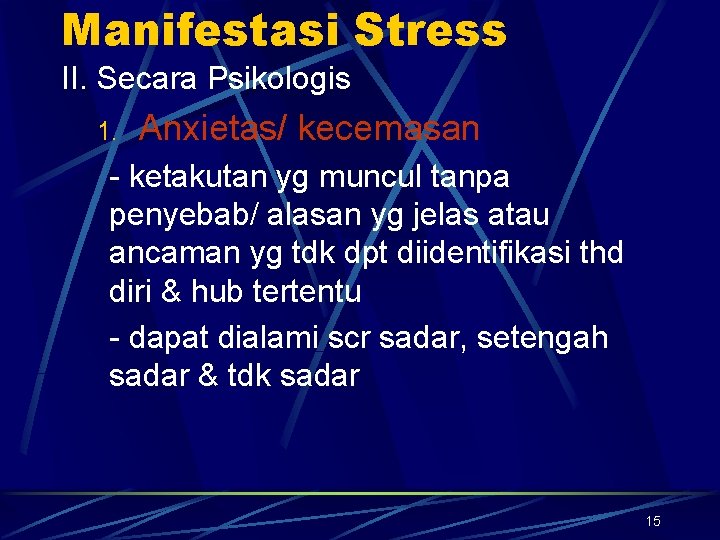 Manifestasi Stress

II. Secara Psikologis

1. Anxietas/ kecemasan

- ketakutan yg muncul tanpa penyebab/ alasan yg jelas atau ancaman yg tdk dpt diidentifikasi thd diri & hub tertentu

- dapat dialami scr sadar, setengah sadar & tdk sadar

15